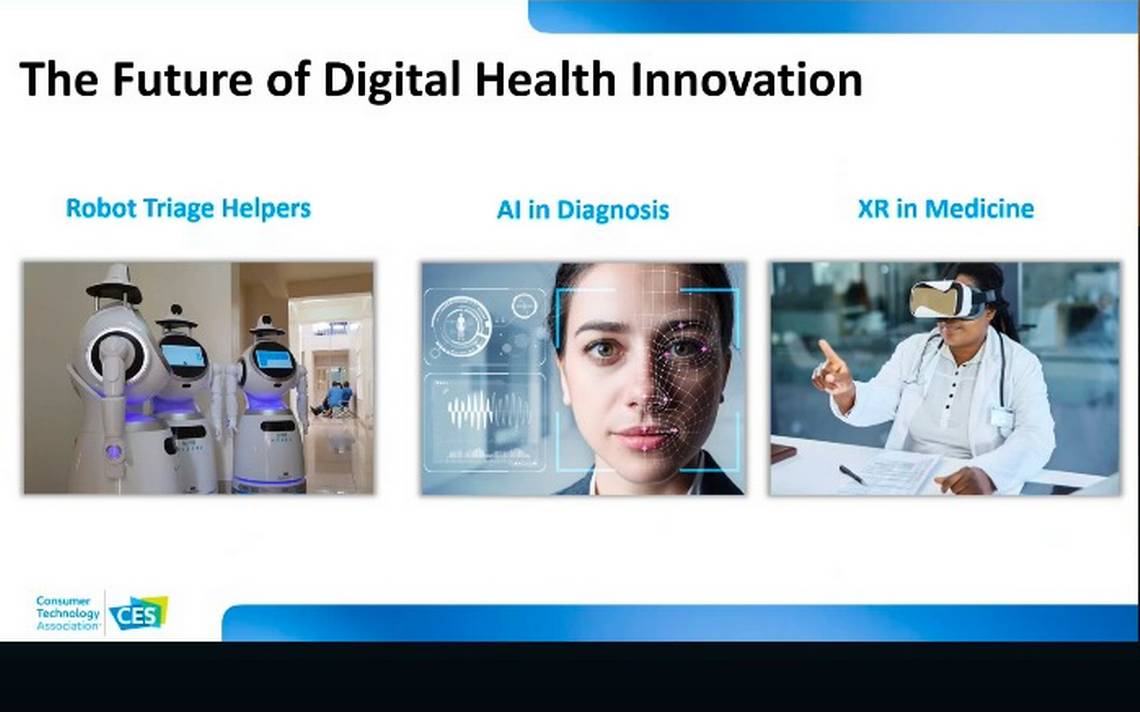 The Future of Digital Health Innovation

Robot Triage Helpers

AI in Diagnosis

XR in Medicine

Consumer Technology Association

CES